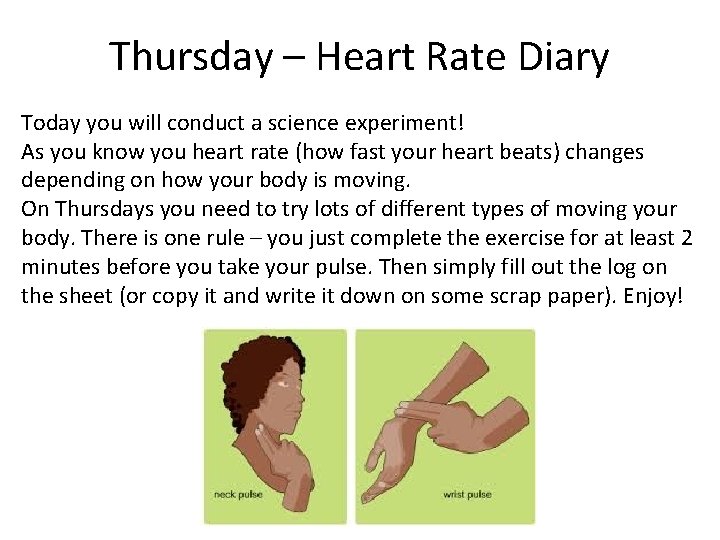 Thursday – Heart Rate Diary

Today you will conduct a science experiment!
As you know you heart rate (how fast your heart beats) changes depending on how your body is moving.
On Thursdays you need to try lots of different types of moving your body. There is one rule – you just complete the exercise for at least 2 minutes before you take your pulse. Then simply fill out the log on the sheet (or copy it and write it down on some scrap paper). Enjoy!

neck pulse

wrist pulse